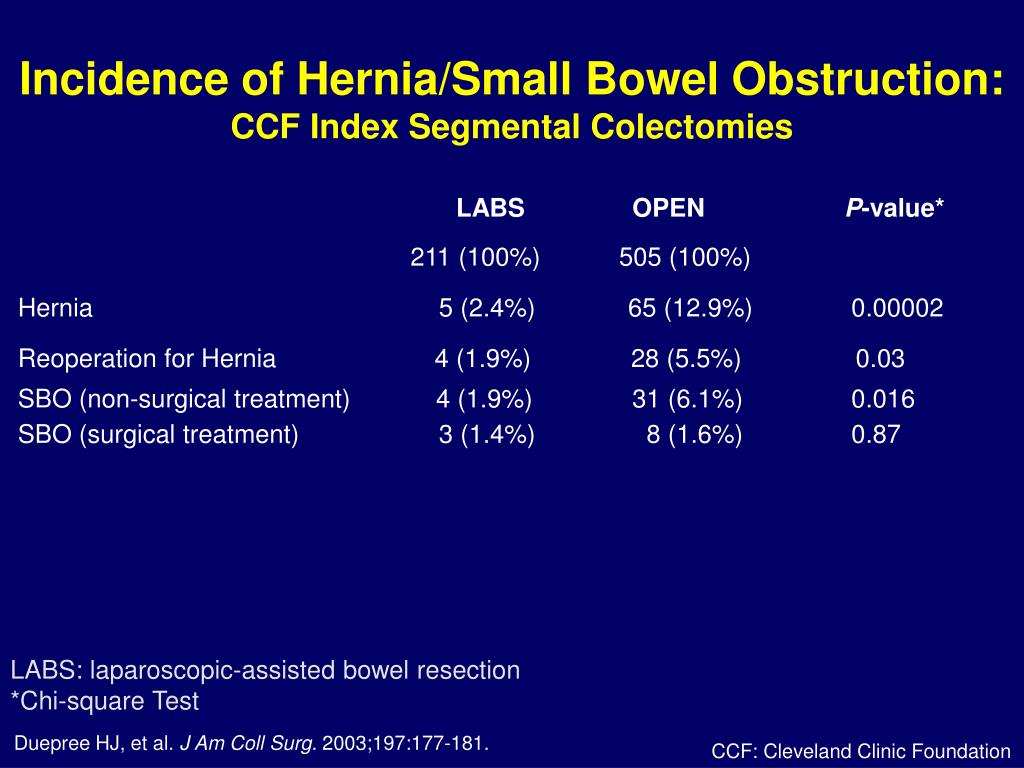 Incidence of Hernia/Small Bowel Obstruction:
CCF Index Segmental Colectomies

| | LABS | OPEN | P-value* |
|---|---|---|---|
| | 211 (100%) | 505 (100%) | |
| Hernia | 5 (2.4%) | 65 (12.9%) | 0.00002 |
| Reoperation for Hernia | 4 (1.9%) | 28 (5.5%) | 0.03 |
| SBO (non-surgical treatment) | 4 (1.9%) | 31 (6.1%) | 0.016 |
| SBO (surgical treatment) | 3 (1.4%) | 8 (1.6%) | 0.87 |

LABS: laparoscopic-assisted bowel resection
*Chi-square Test

Duepree HJ, et al. J Am Coll Surg. 2003;197:177-181.

CCF: Cleveland Clinic Foundation